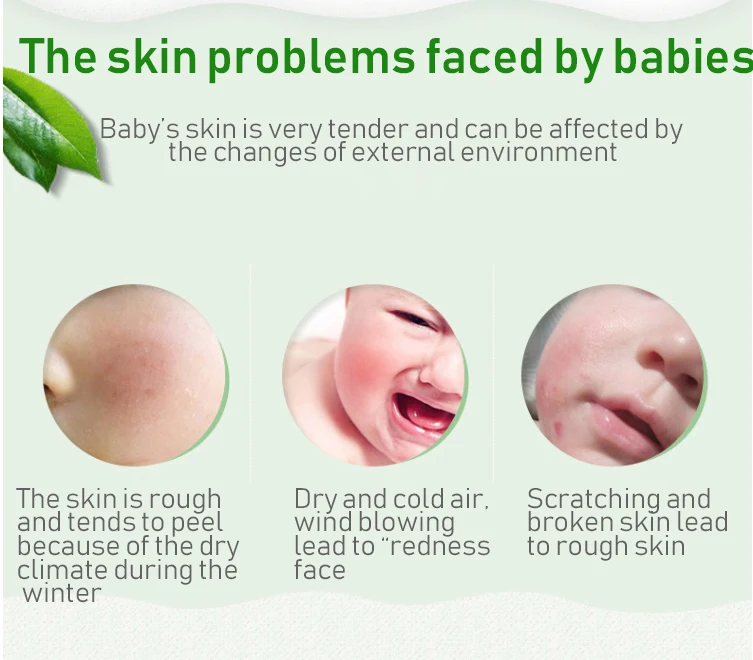 The skin problems faced by babies

Baby's skin is very tender and can be affected by the changes of external environment

The skin is rough and tends to peel because of the dry climate during the winter

Dry and cold air, wind blowing lead to "redness face

Scratching and broken skin lead to rough skin